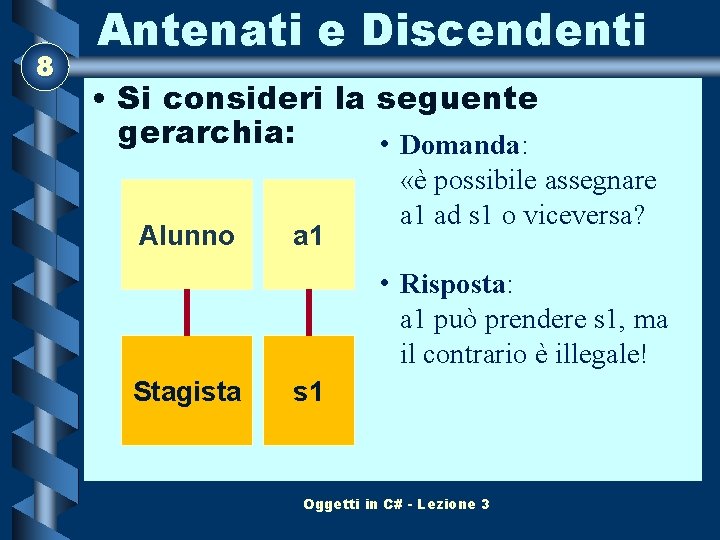 Antenati e Discendenti

8

• Si consideri la seguente gerarchia:

Alunno

a1

Stagista

s1

• Domanda: «è possibile assegnare a1 ad s1 o viceversa?

• Risposta: a1 può prendere s1, ma il contrario è illegale!

Oggetti in C# - Lezione 3